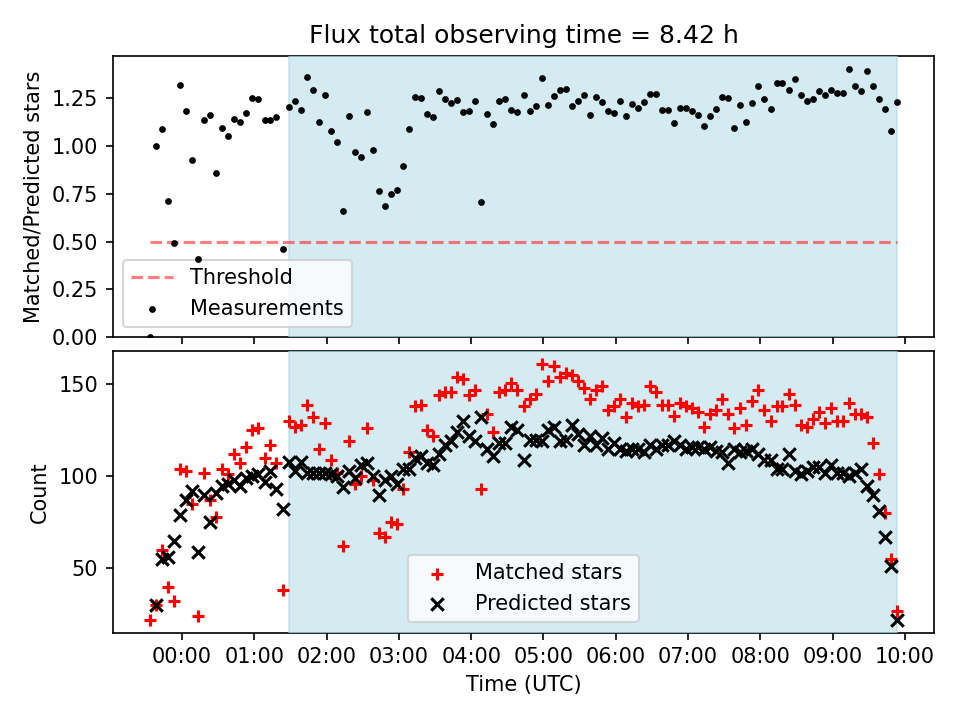 Flux total observing time = 8.42 h

Matched/Predicted stars

1.25
1.00
0.75
0.50
0.25
0.00

Threshold
Measurements

Count

150
100
50

Matched stars
Predicted stars

00:00 01:00 02:00 03:00 04:00 05:00 06:00 07:00 08:00 09:00 10:00

Time (UTC)